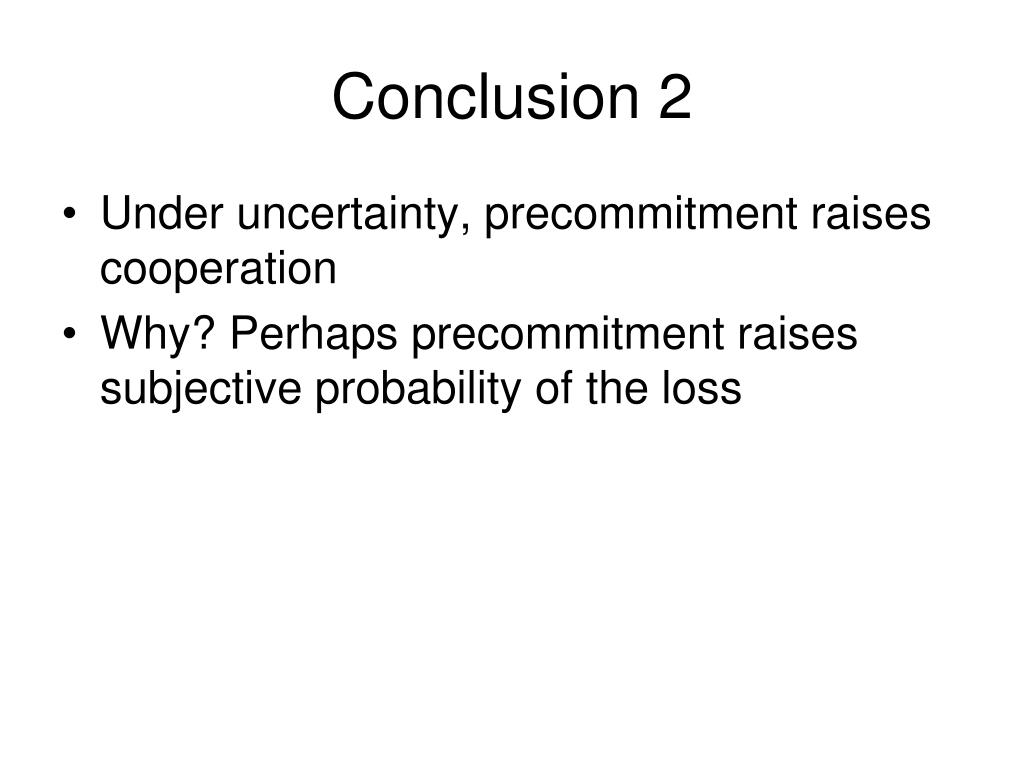 Conclusion 2

• Under uncertainty, precommitment raises cooperation
• Why? Perhaps precommitment raises subjective probability of the loss